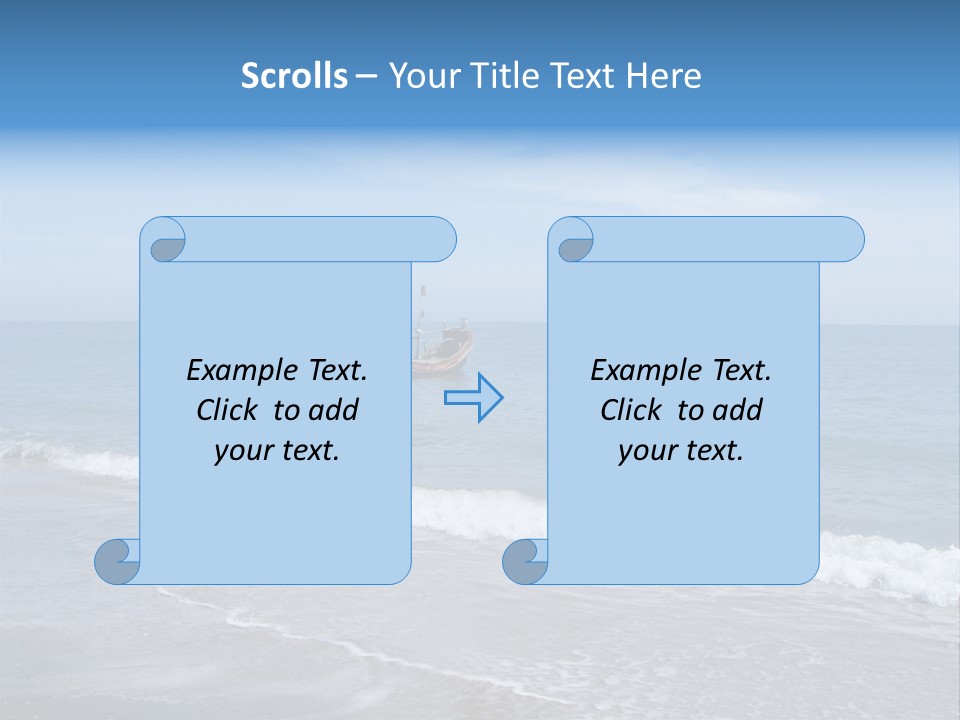 Scrolls – Your Title Text Here

Example Text. Click to add your text.

Example Text. Click to add your text.